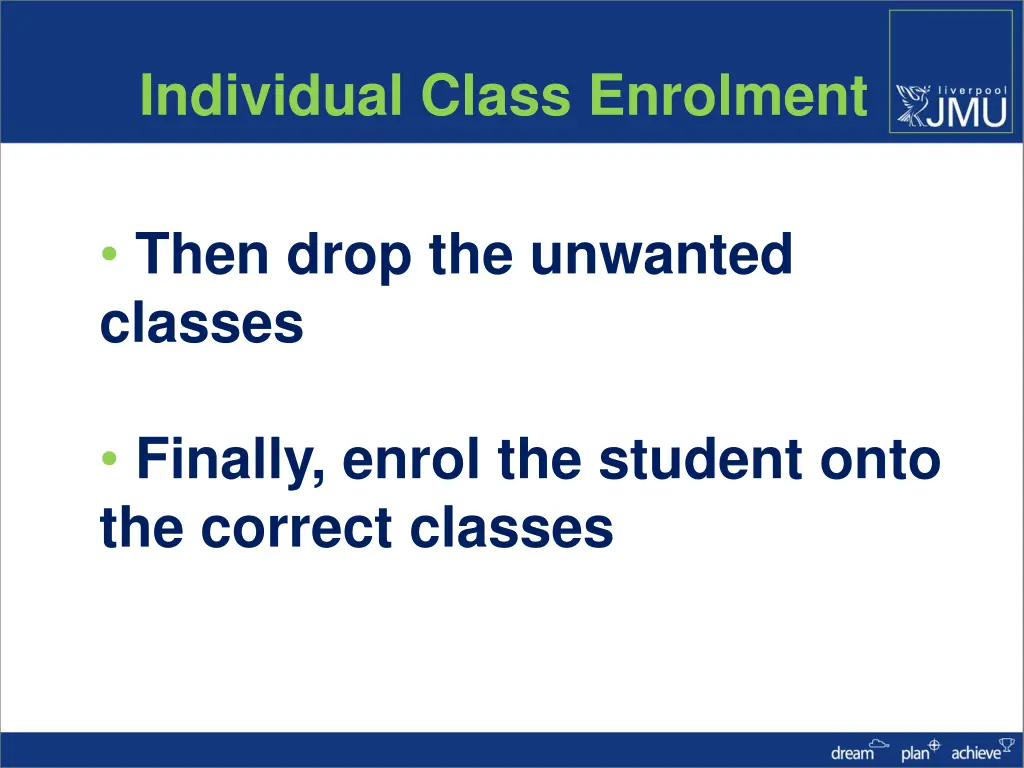 Individual Class Enrolment

liverpool JMU

• Then drop the unwanted classes

• Finally, enrol the student onto the correct classes

dream plan achieve